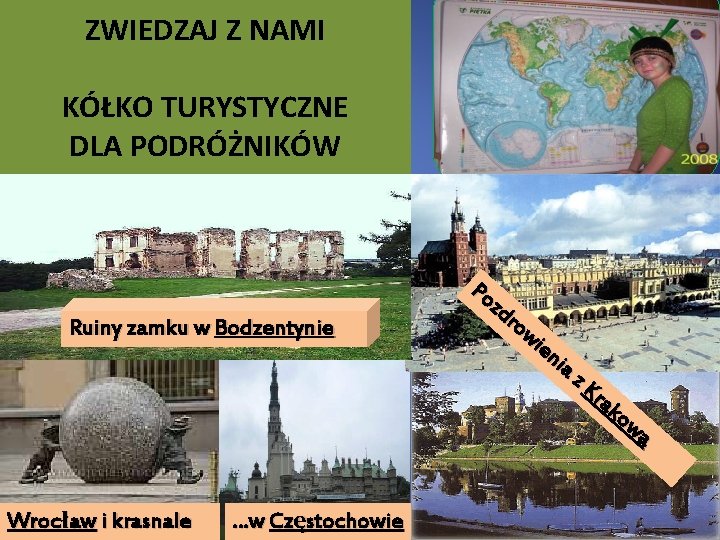 ZWIEDZAJ Z NAMI

KÓŁKO TURYSTYCZNE DLA PODRÓŻNIKÓW

PIĘTKA

2008

Ruiny zamku w Bodzentynie

Pozdrowienia z Krakowa

Wrocław i krasnale

...w Częstochowie